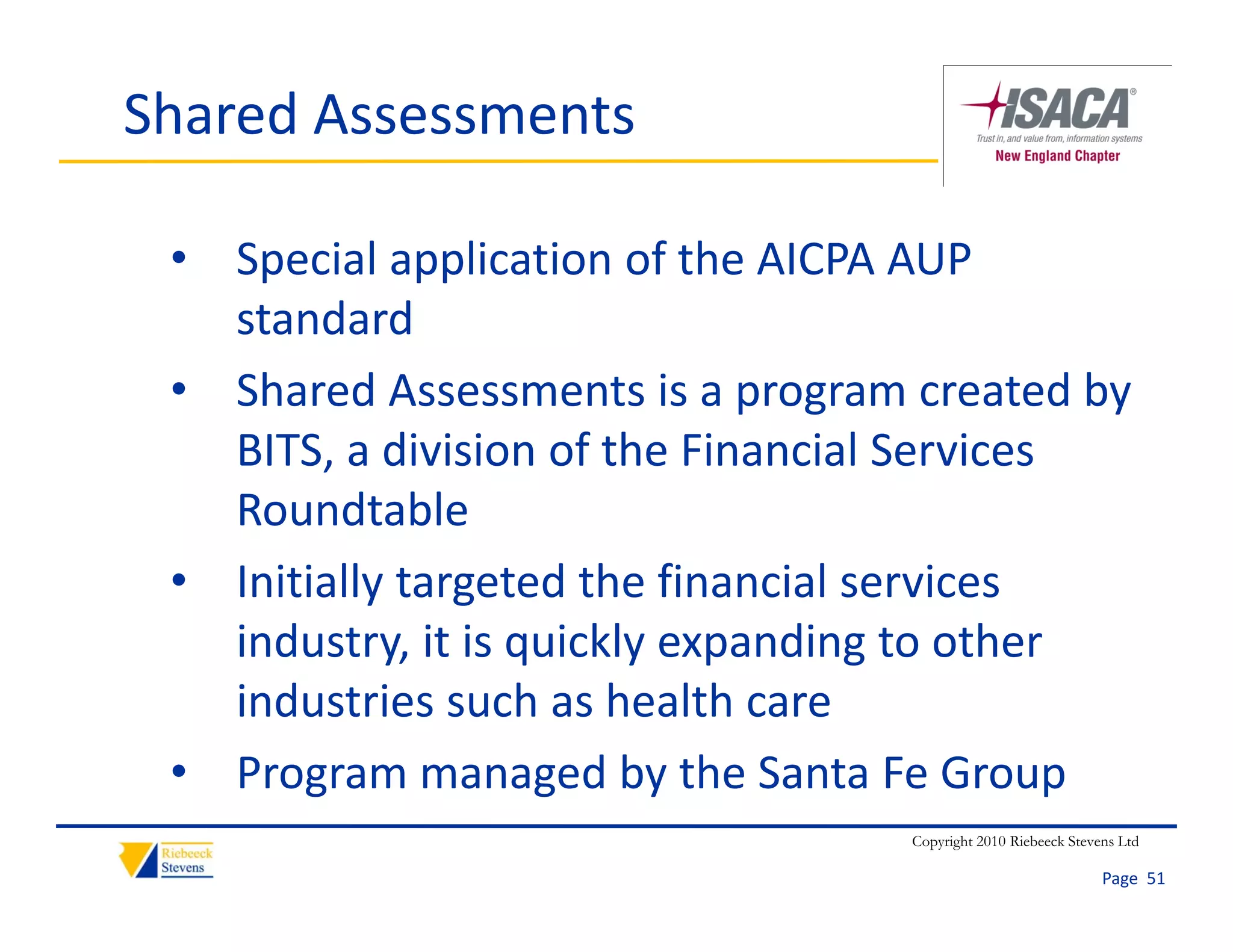 Shared Assessments

ISACA®
Trust in, and value from, information systems
New England Chapter

• Special application of the AICPA AUP standard
• Shared Assessments is a program created by BITS, a division of the Financial Services Roundtable
• Initially targeted the financial services industry, it is quickly expanding to other industries such as health care
• Program managed by the Santa Fe Group

Riebeeck Stevens

Copyright 2010 Riebeeck Stevens Ltd

Page 51